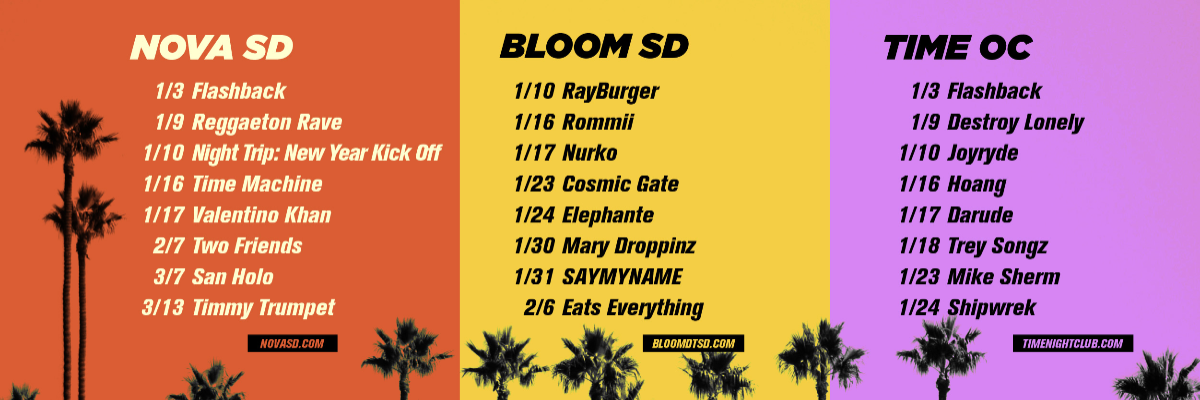 NOVA SD

1/3 Flashback
1/9 Reggaeton Rave
1/10 Night Trip: New Year Kick Off
1/16 Time Machine
1/17 Valentino Khan
2/7 Two Friends
3/7 San Holo
3/13 Timmy Trumpet

NOVASD.COM

BLOOM SD

1/10 RayBurger
1/16 Rommii
1/17 Nurko
1/23 Cosmic Gate
1/24 Elephante
1/30 Mary Droppinz
1/31 SAYMYNAME
2/6 Eats Everything

BLOOMDTSD.COM

TIME OC

1/3 Flashback
1/9 Destroy Lonely
1/10 Joyryde
1/16 Hoang
1/17 Darude
1/18 Trey Songz
1/23 Mike Sherm
1/24 Shipwrek

TIMENIGHTCLUB.COM